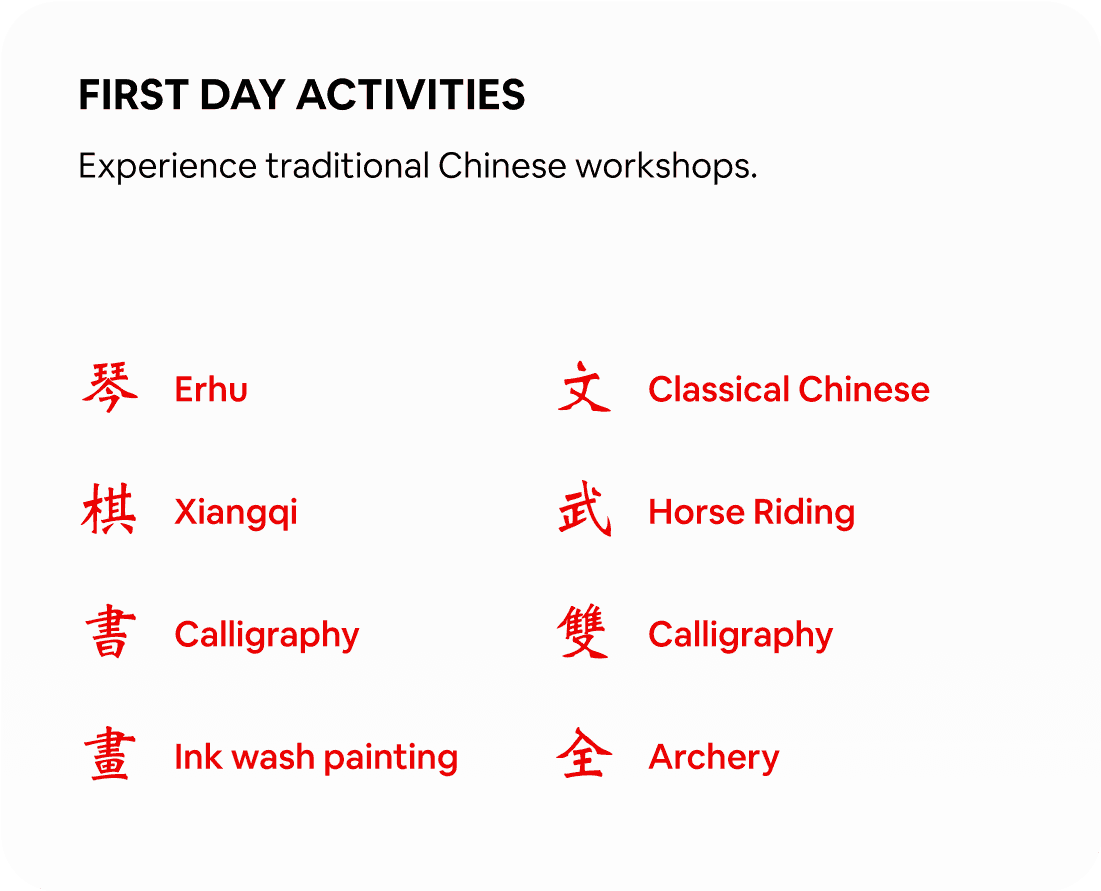 FIRST DAY ACTIVITIES

Experience traditional Chinese workshops.

琴 Erhu

棋 Xiangqi

書 Calligraphy

畫 Ink wash painting

文 Classical Chinese

武 Horse Riding

雙 Calligraphy

全 Archery